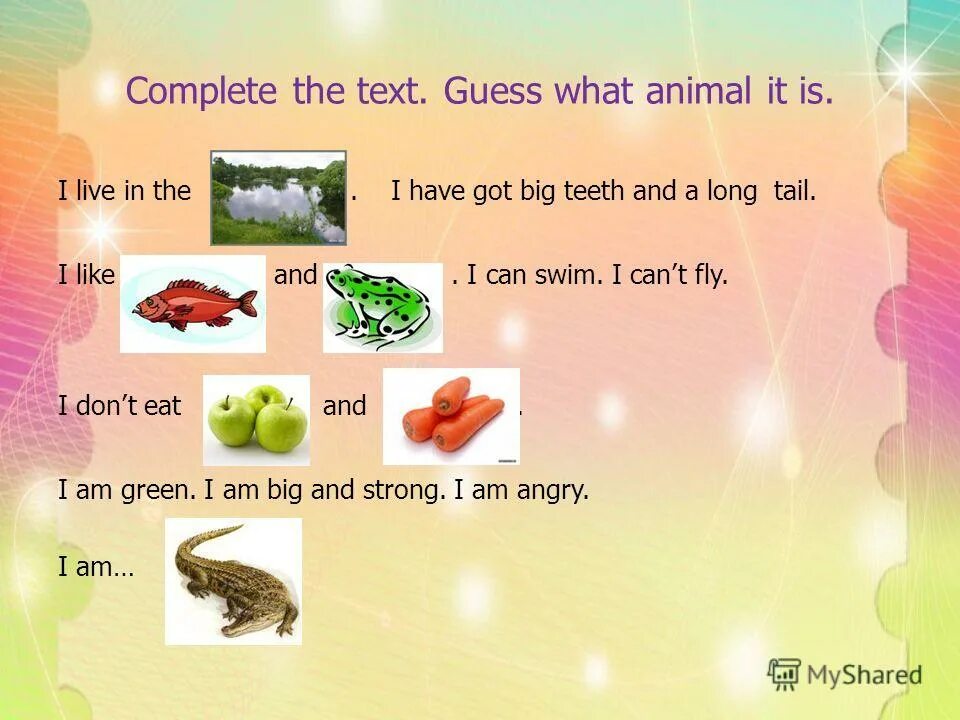 Complete the text. Guess what animal it is.

I live in the . I have got big teeth and a long tail.

I like and . I can swim. I can't fly.

I don't eat and .

I am green. I am big and strong. I am angry.

I am…

MyShared